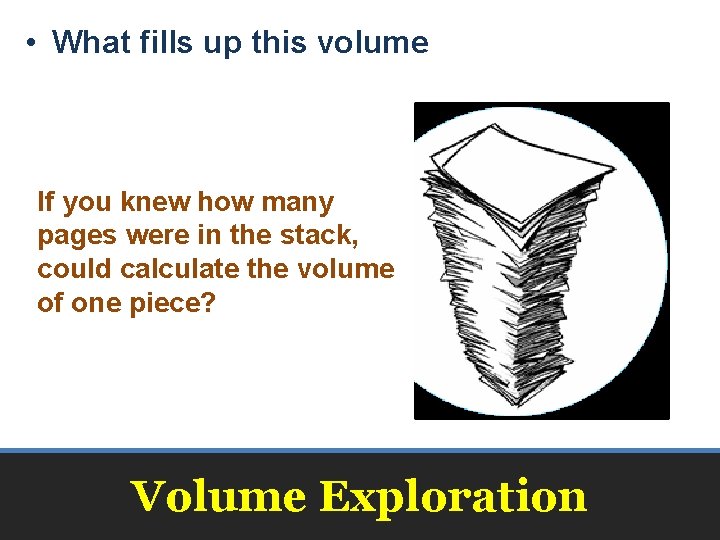 • What fills up this volume

If you knew how many pages were in the stack, could calculate the volume of one piece?

Volume Exploration